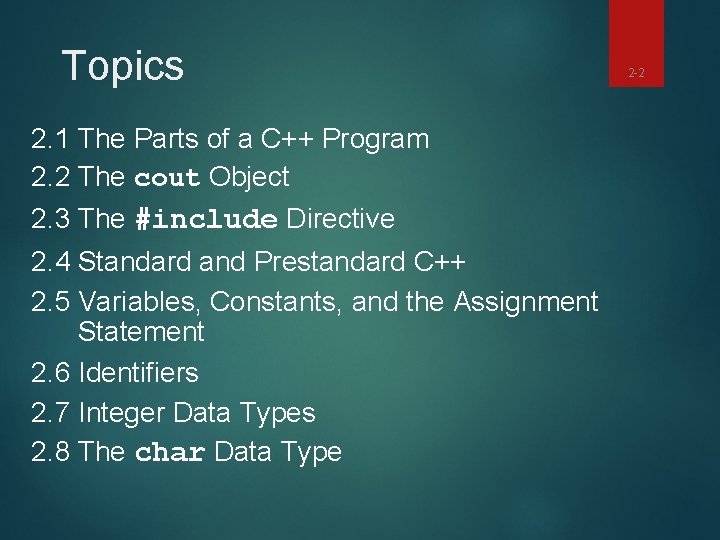 Topics

2-2

2.1 The Parts of a C++ Program
2.2 The cout Object
2.3 The #include Directive
2.4 Standard and Prestandard C++
2.5 Variables, Constants, and the Assignment Statement
2.6 Identifiers
2.7 Integer Data Types
2.8 The char Data Type